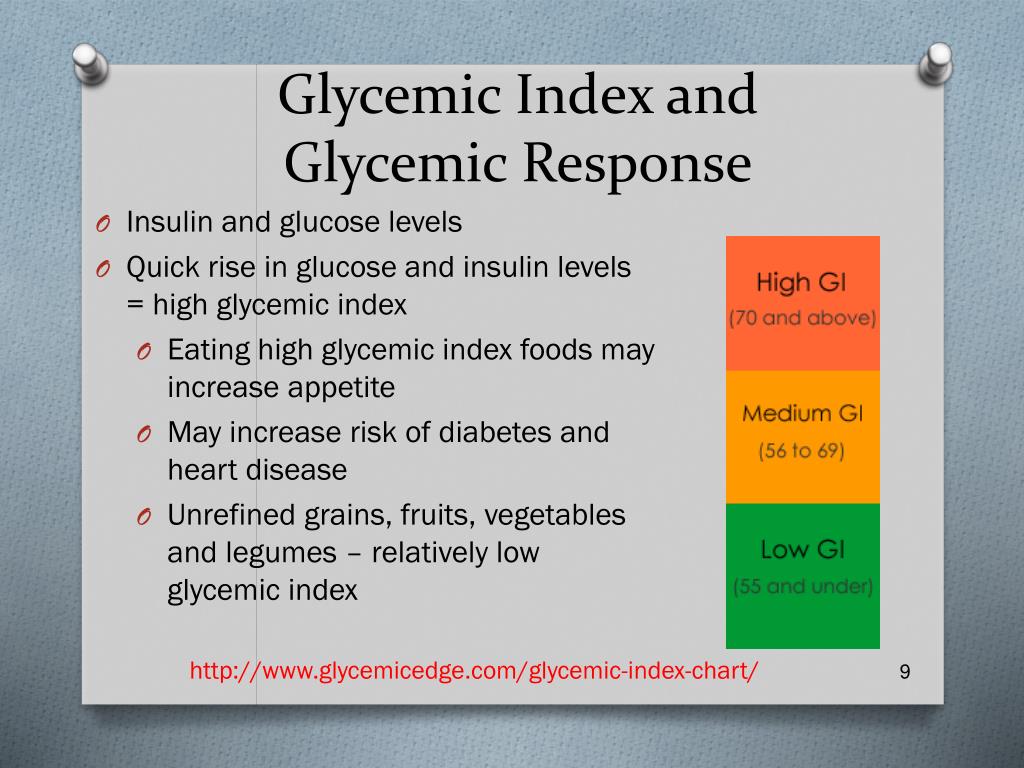 Glycemic Index and Glycemic Response

O Insulin and glucose levels
O Quick rise in glucose and insulin levels = high glycemic index
O Eating high glycemic index foods may increase appetite
O May increase risk of diabetes and heart disease
O Unrefined grains, fruits, vegetables and legumes – relatively low glycemic index

High GI
(70 and above)

Medium GI
(56 to 69)

Low GI
(55 and under)

http://www.glycemicedge.com/glycemic-index-chart/

9